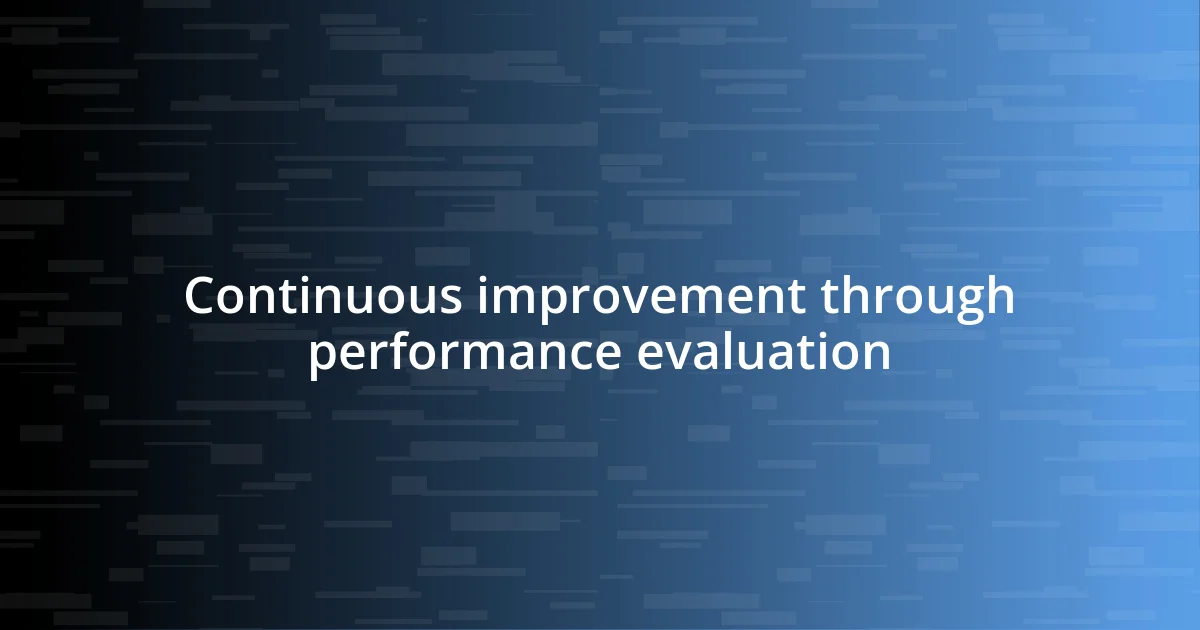 Continuous improvement through performance evaluation